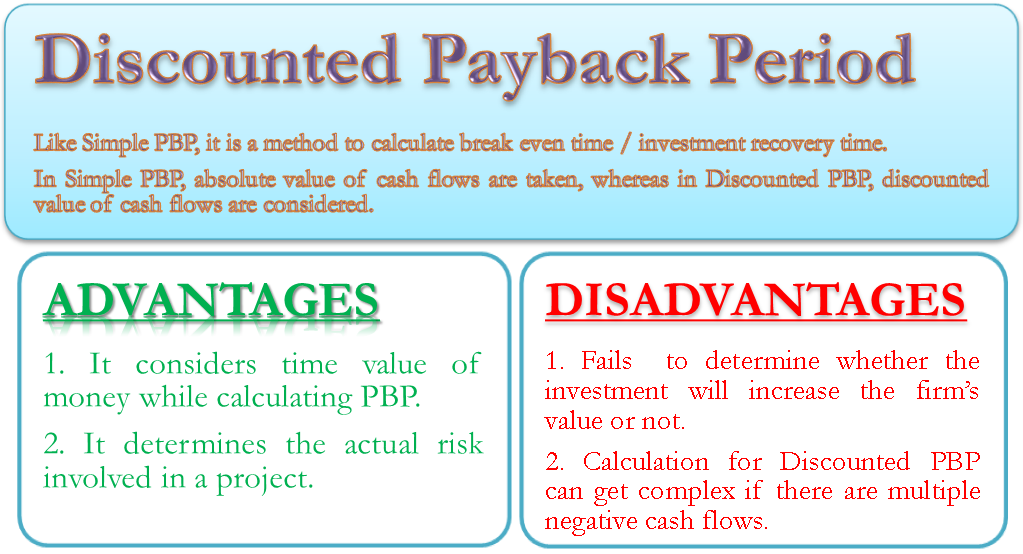 Discounted Payback Period

Like Simple PBP, it is a method to calculate break even time / investment recovery time.

In Simple PBP, absolute value of cash flows are taken, whereas in Discounted PBP, discounted value of cash flows are considered.

ADVANTAGES

1. It considers time value of money while calculating PBP.

2. It determines the actual risk involved in a project.

DISADVANTAGES

1. Fails to determine whether the investment will increase the firm's value or not.

2. Calculation for Discounted PBP can get complex if there are multiple negative cash flows.